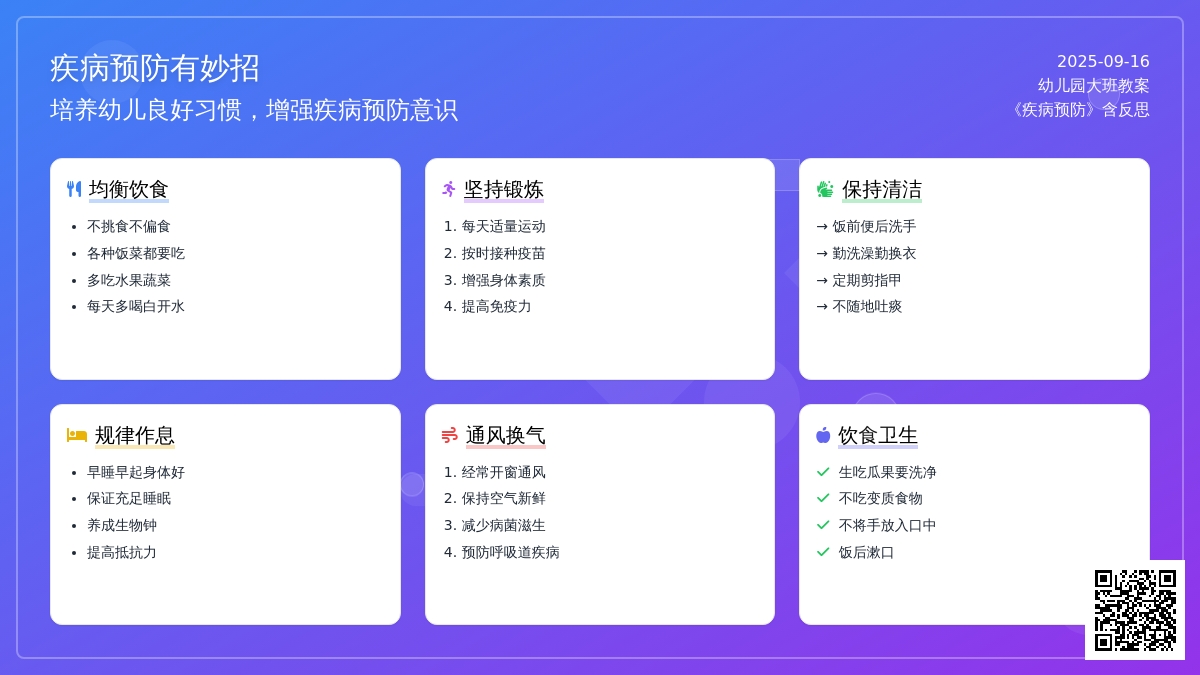 疾病预防有妙招

培养幼儿良好习惯，增强疾病预防意识

2025-09-16
幼儿园大班教案
《疾病预防》含反思

均衡饮食
- 不挑食不偏食
- 各种饭菜都要吃
- 多吃水果蔬菜
- 每天多喝白开水

坚持锻炼
1. 每天适量运动
2. 按时接种疫苗
3. 增强身体素质
4. 提高免疫力

保持清洁
→ 饭前便后洗手
→ 勤洗澡勤换衣
→ 定期剪指甲
→ 不随地吐痰

规律作息
- 早睡早起身体好
- 保证充足睡眠
- 养成生物钟
- 提高抵抗力

通风换气
1. 经常开窗通风
2. 保持空气新鲜
3. 减少病菌滋生
4. 预防呼吸道疾病

饮食卫生
✓ 生吃瓜果要洗净
✓ 不吃变质食物
✓ 不将手放入口中
✓ 饭后漱口